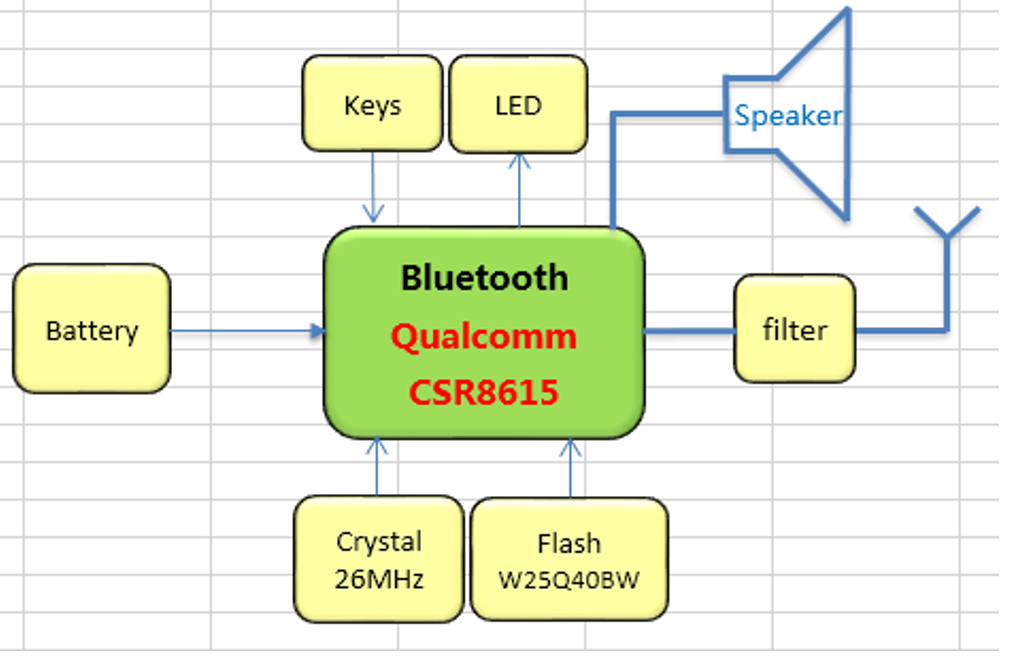 Keys

LED

Speaker

Battery

Bluetooth
Qualcomm
CSR8615

filter

Crystal
26MHz

Flash
W25Q40BW